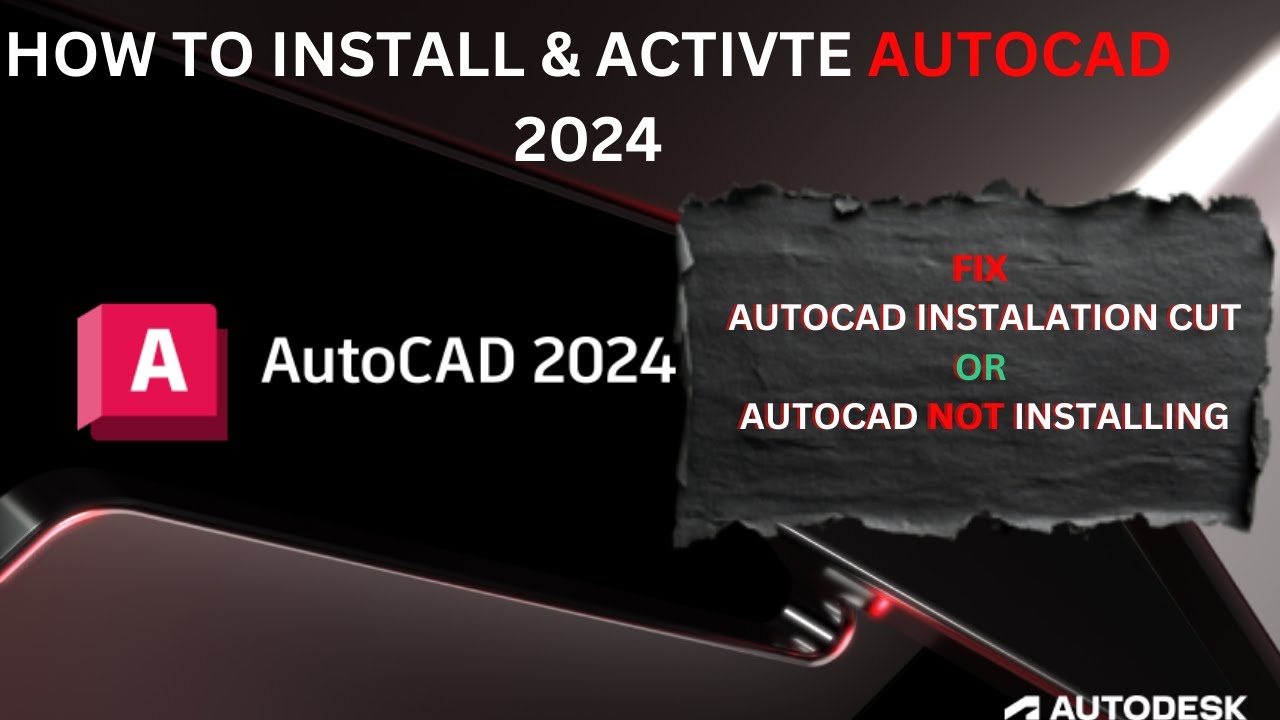 HOW TO INSTALL & ACTIVTE AUTOCAD 2024

A AutoCAD 2024

FIX
AUTOCAD INSTALATION CUT
OR
AUTOCAD NOT INSTALLING

AUTODESK